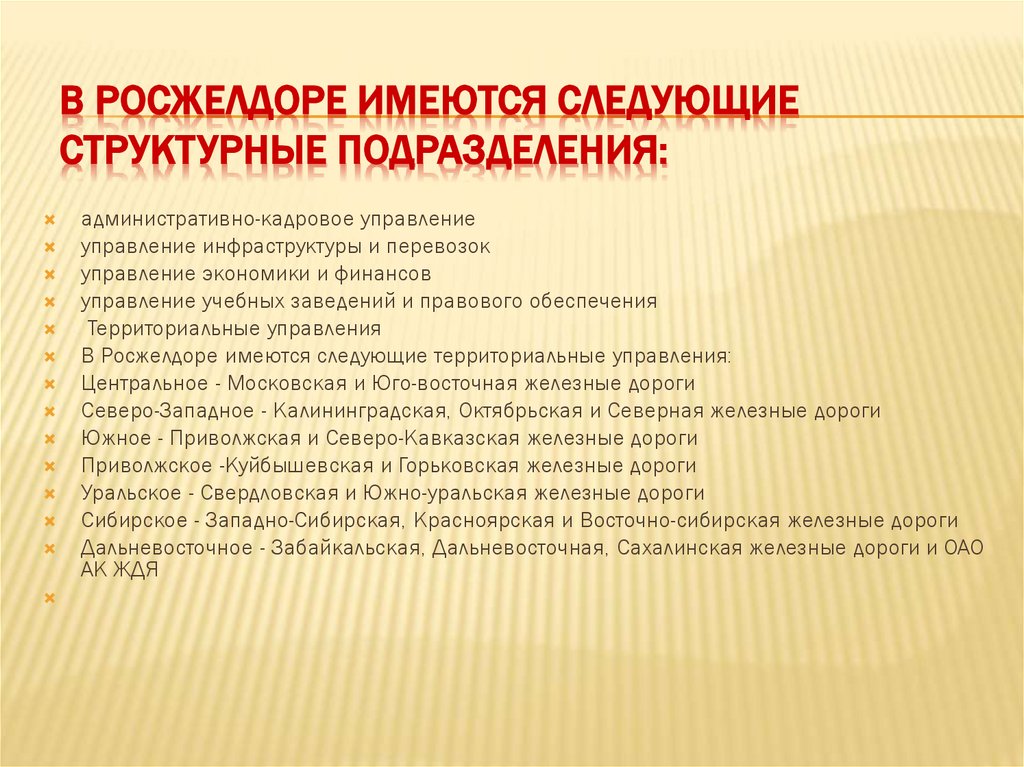 В РОСЖЕЛДОРЕ ИМЕЮТСЯ СЛЕДУЮЩИЕ СТРУКТУРНЫЕ ПОДРАЗДЕЛЕНИЯ:

административно-кадровое управление
управление инфраструктуры и перевозок
управление экономики и финансов
управление учебных заведений и правового обеспечения
Территориальные управления
В Росжелдоре имеются следующие территориальные управления:
Центральное - Московская и Юго-восточная железные дороги
Северо-Западное - Калининградская, Октябрьская и Северная железные дороги
Южное - Приволжская и Северо-Кавказская железные дороги
Приволжское -Куйбышевская и Горьковская железные дороги
Уральское - Свердловская и Южно-уральская железные дороги
Сибирское - Западно-Сибирская, Красноярская и Восточно-сибирская железные дороги
Дальневосточное - Забайкальская, Дальневосточная, Сахалинская железные дороги и ОАО АК ЖДЯ